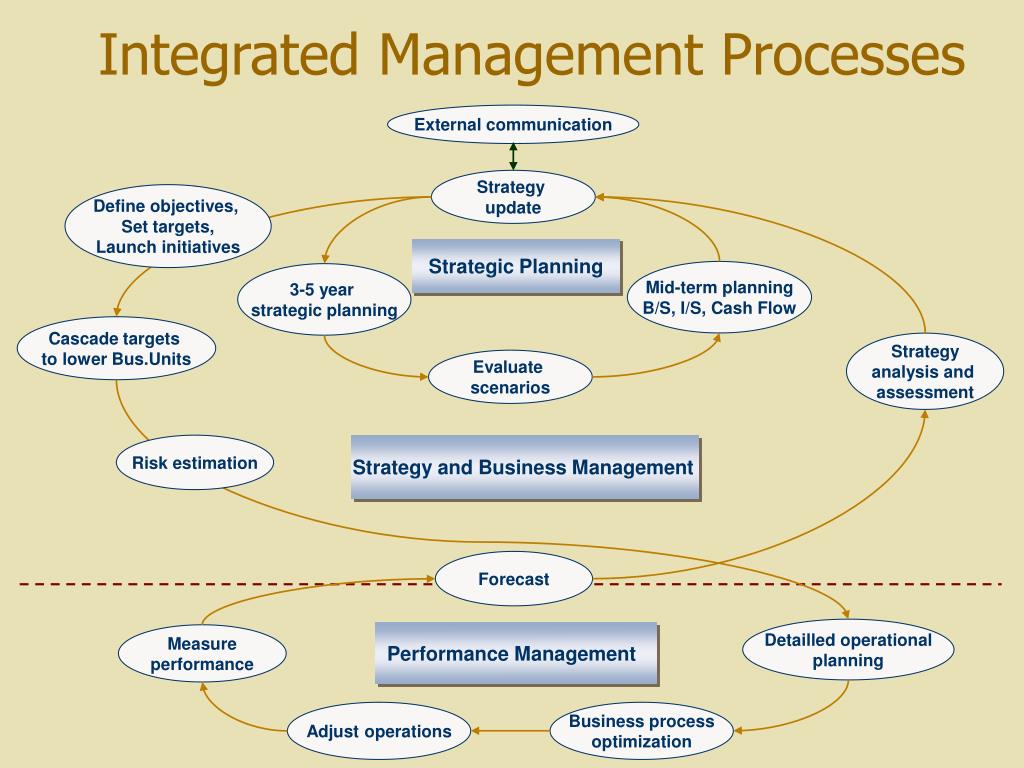 Integrated Management Processes

External communication

Strategy update

Define objectives, Set targets, Launch initiatives

Strategic Planning

3-5 year strategic planning

Mid-term planning B/S, I/S, Cash Flow

Cascade targets to lower Bus.Units

Evaluate scenarios

Strategy analysis and assessment

Risk estimation

Strategy and Business Management

Forecast

Measure performance

Performance Management

Detailled operational planning

Adjust operations

Business process optimization